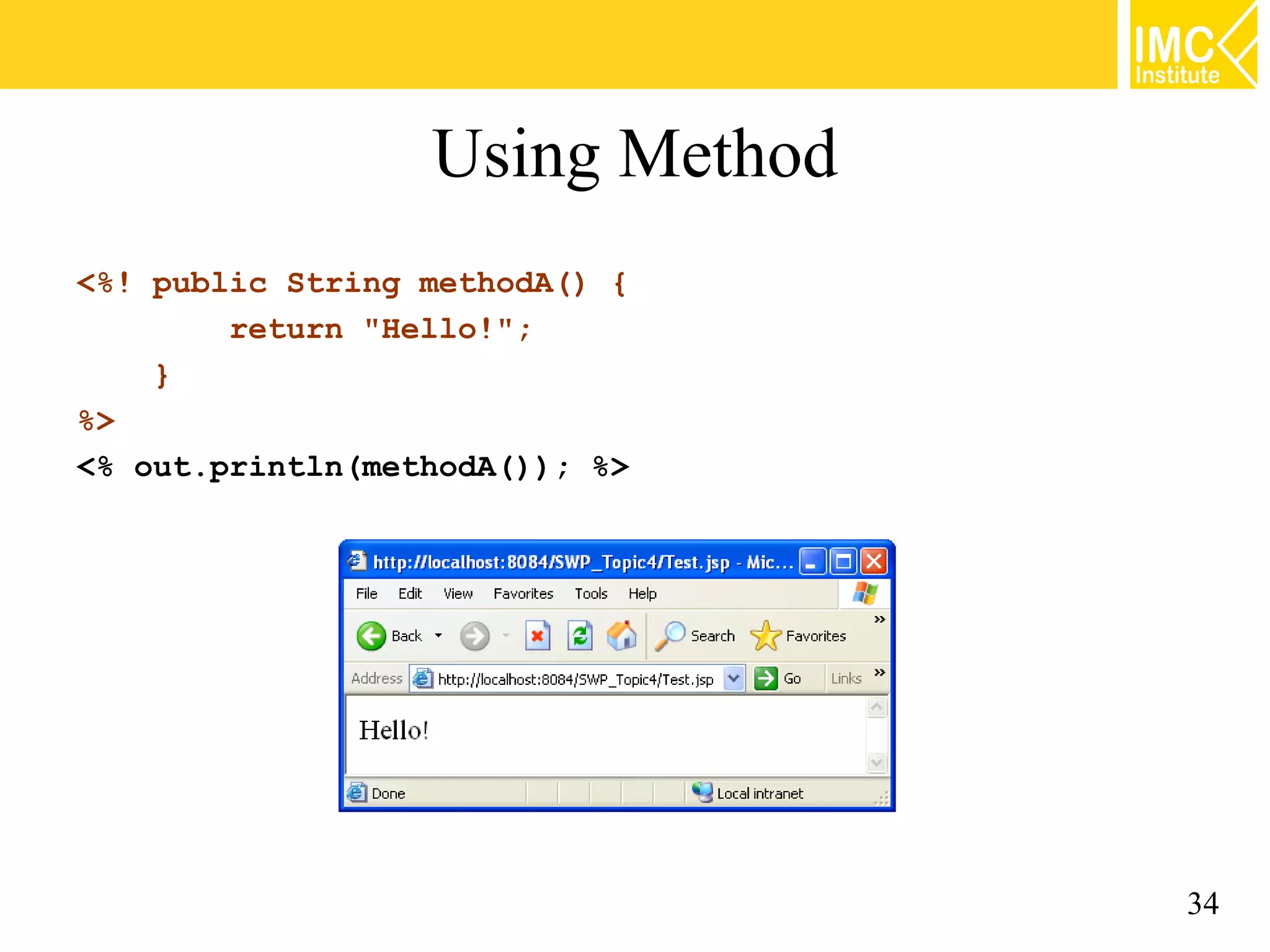 IMC Institute

Using Method

<%! public String methodA() {
        return "Hello!";
    }
%>
<% out.println(methodA()); %>

http://localhost:8084/SWP_Topic4/Test.jsp - Mic...

File Edit View Favorites Tools Help

Back Search Favorites

Address http://localhost:8084/SWP_Topic4/Test.jsp Go Links

Hello!

Done Local intranet

34